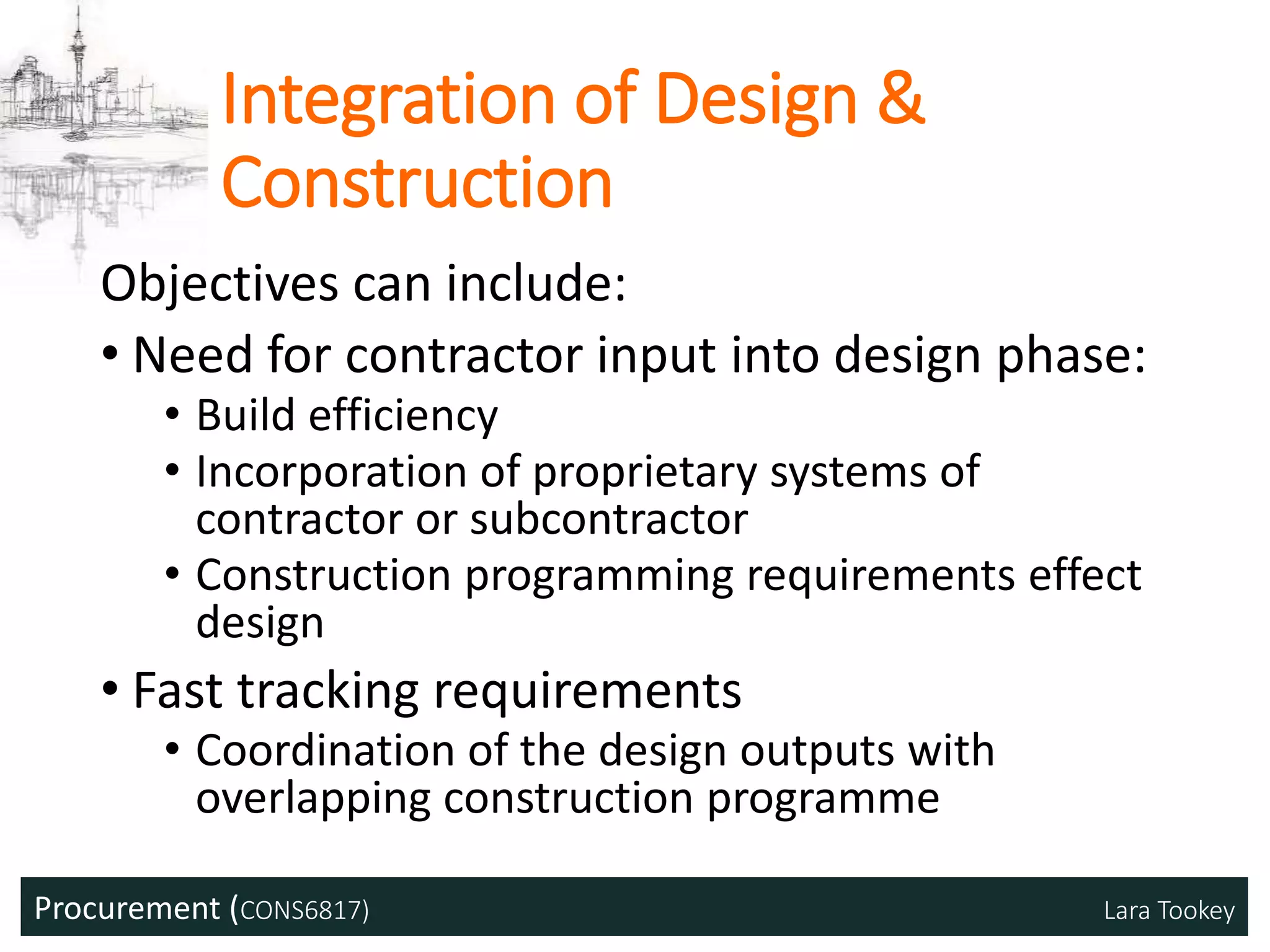 Integration of Design & Construction

Objectives can include:

• Need for contractor input into design phase:
  • Build efficiency
  • Incorporation of proprietary systems of contractor or subcontractor
  • Construction programming requirements effect design
• Fast tracking requirements
  • Coordination of the design outputs with overlapping construction programme

Procurement (CONS6817) Lara Tookey